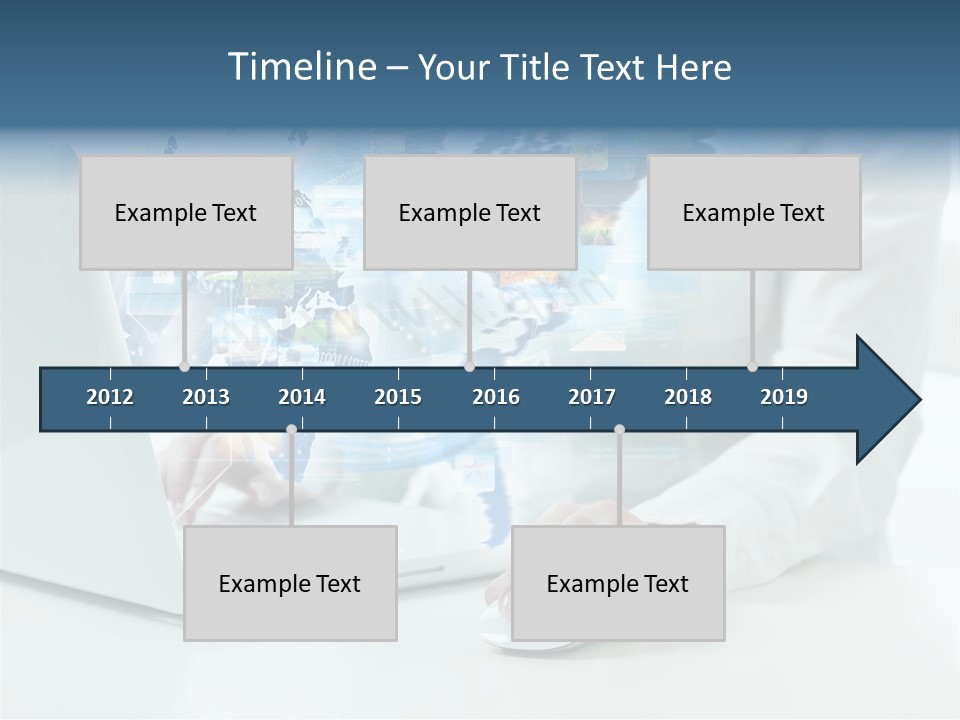 Timeline – Your Title Text Here

Example Text

Example Text

Example Text

2012 2013 2014 2015 2016 2017 2018 2019

Example Text

Example Text